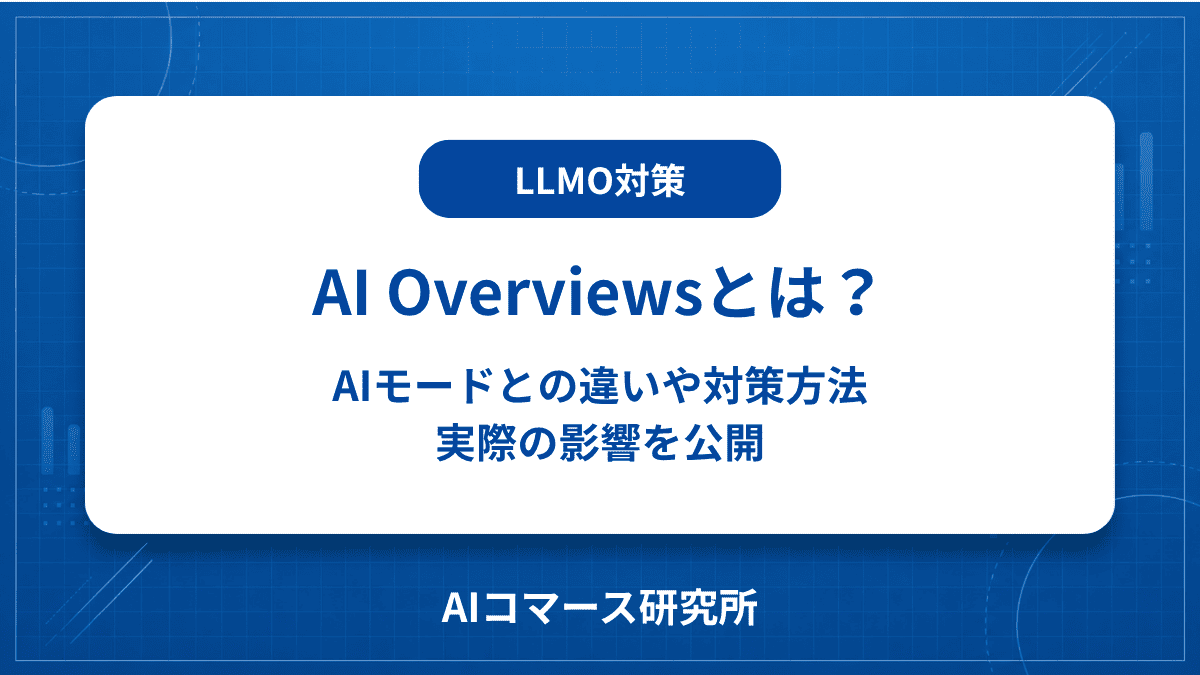 LLMO対策

AI Overviewsとは？

AIモードとの違いや対策方法
実際の影響を公開

AIコマース研究所